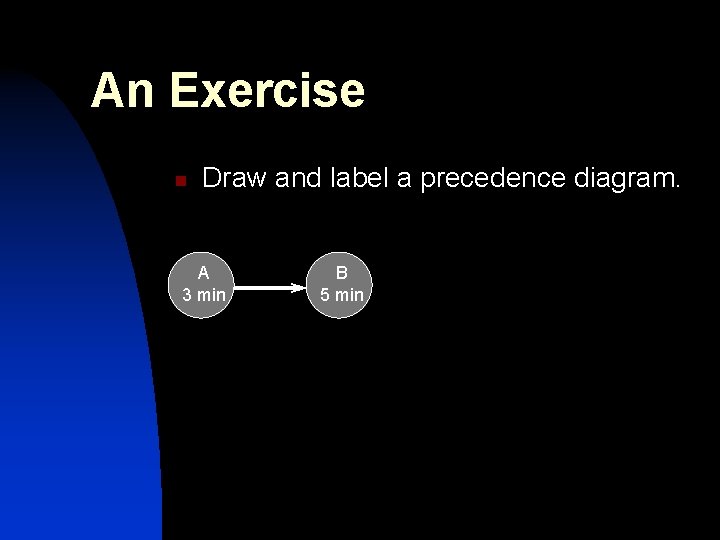 An Exercise

Draw and label a precedence diagram.

A
3 min

B
5 min